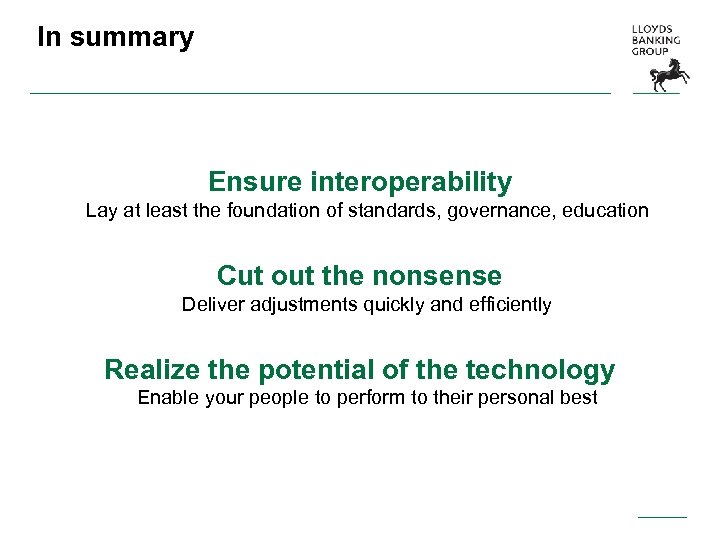 In summary

LLOYDS BANKING GROUP

Ensure interoperability
Lay at least the foundation of standards, governance, education

Cut out the nonsense
Deliver adjustments quickly and efficiently

Realize the potential of the technology
Enable your people to perform to their personal best